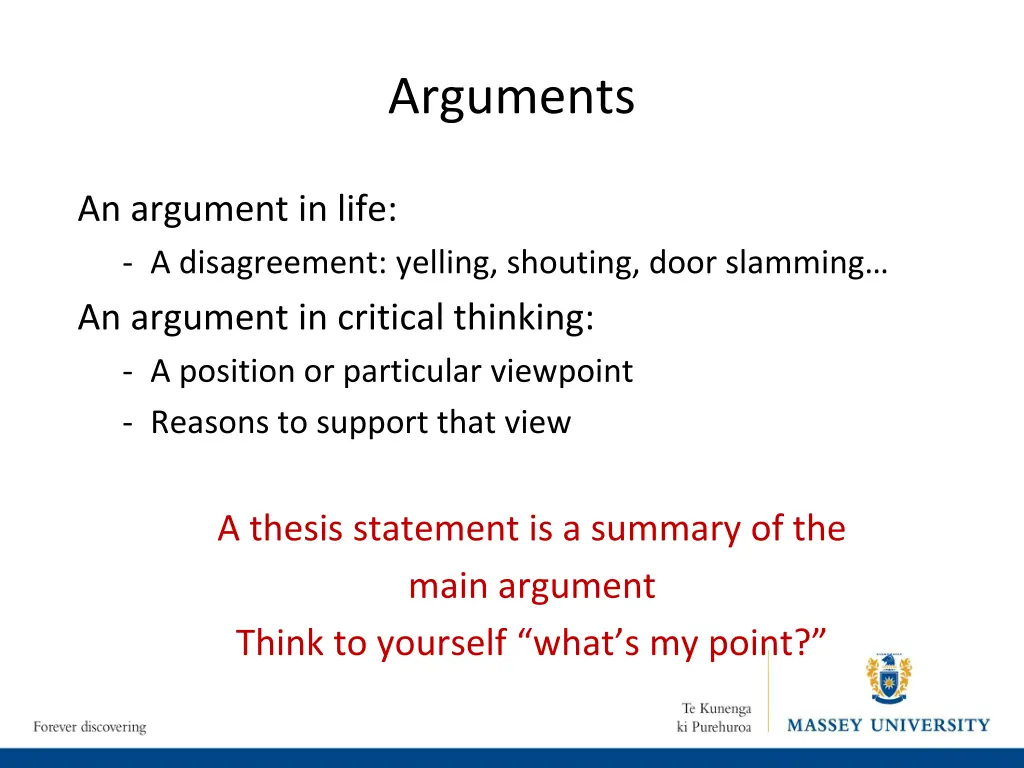 Arguments

An argument in life:

- A disagreement: yelling, shouting, door slamming…

An argument in critical thinking:

- A position or particular viewpoint
- Reasons to support that view

A thesis statement is a summary of the main argument
Think to yourself “what’s my point?”

Forever discovering

Te Kunenga ki Purehuroa

MASSEY UNIVERSITY